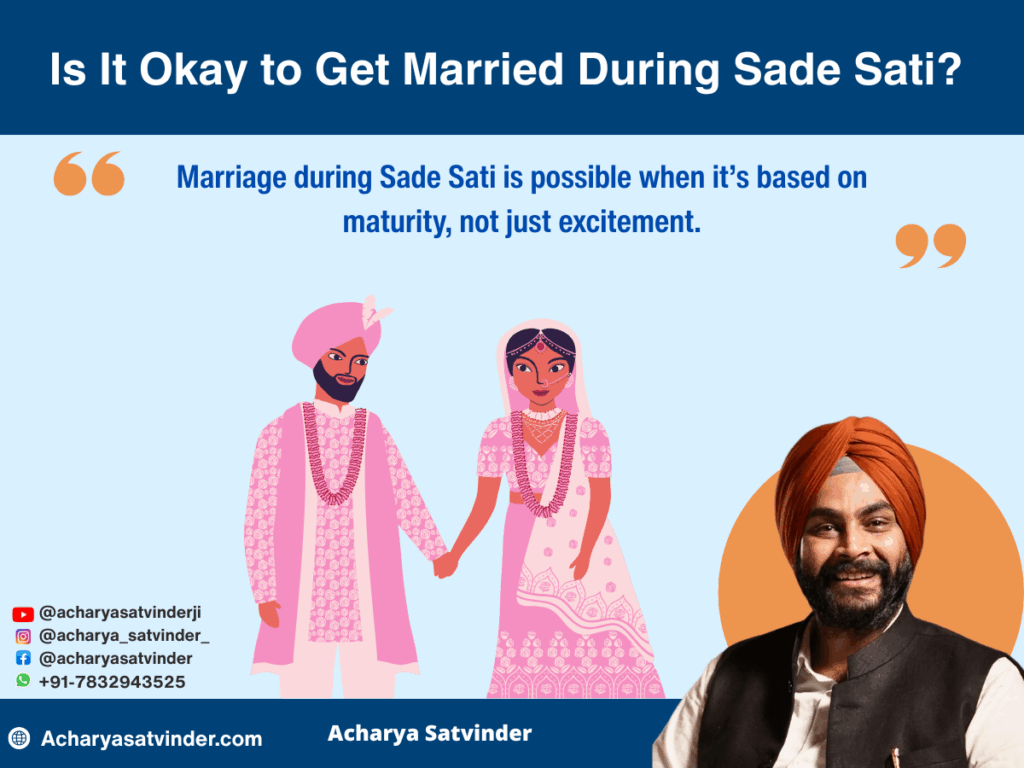 Is It Okay to Get Married During Sade Sati?

Marriage during Sade Sati is possible when it's based on maturity, not just excitement.

@acharyasatvinderji
@acharya_satvinder_
@acharyasatvinder
+91-7832943525

Acharyasatvinder.com

Acharya Satvinder